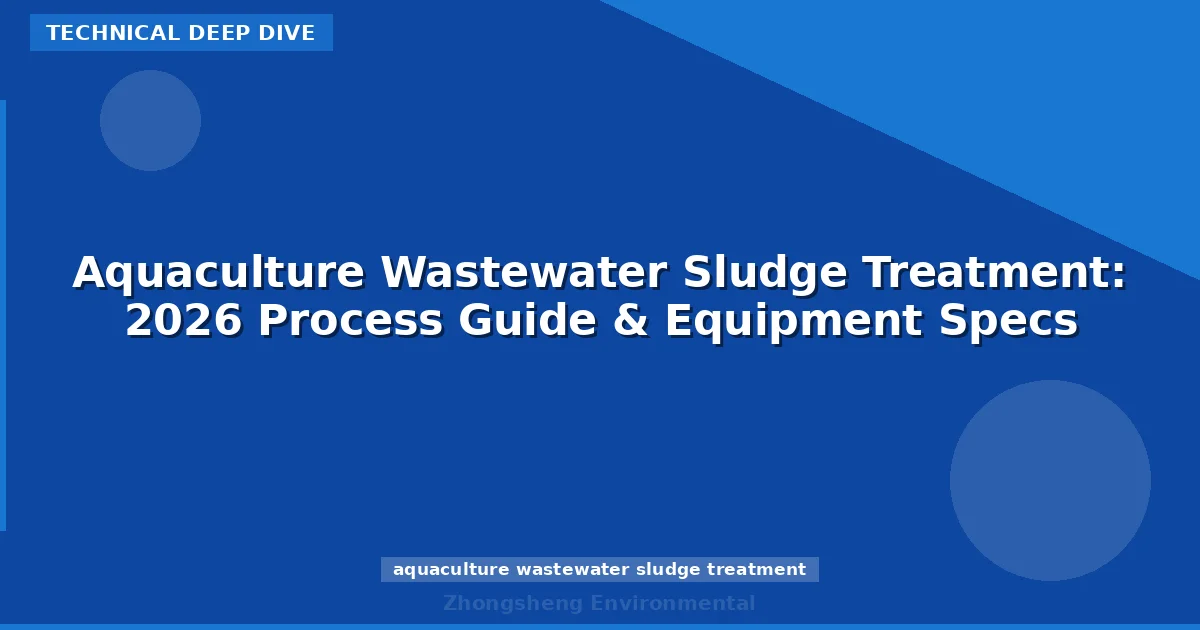 TECHNICAL DEEP DIVE

Aquaculture Wastewater Sludge Treatment: 2026 Process Guide & Equipment Specs

aquaculture wastewater sludge treatment

Zhongsheng Environmental